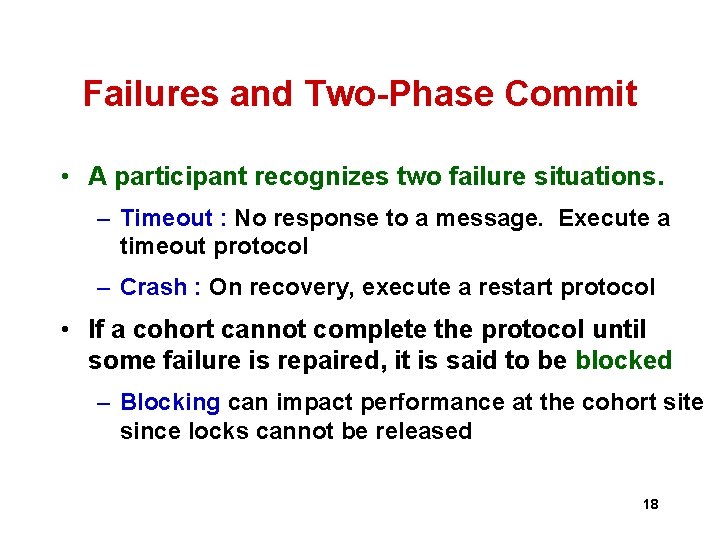 Failures and Two-Phase Commit

• A participant recognizes two failure situations.

– Timeout : No response to a message. Execute a timeout protocol

– Crash : On recovery, execute a restart protocol

• If a cohort cannot complete the protocol until some failure is repaired, it is said to be blocked

– Blocking can impact performance at the cohort site since locks cannot be released

18